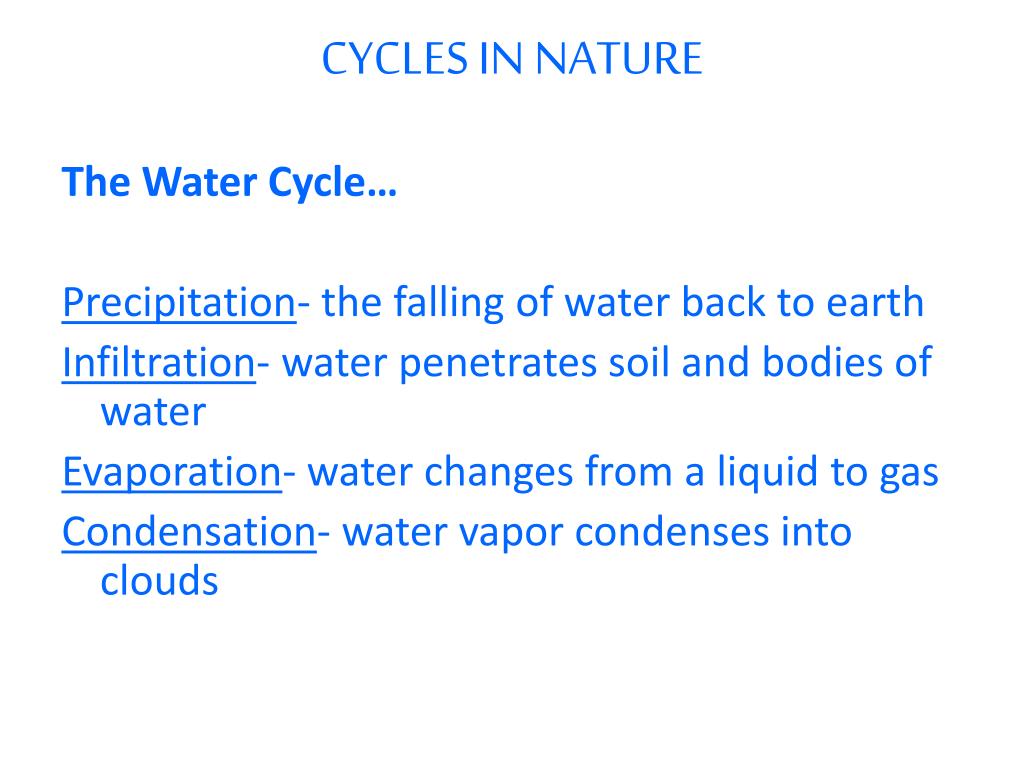 CYCLES IN NATURE

The Water Cycle…

Precipitation- the falling of water back to earth
Infiltration- water penetrates soil and bodies of water
Evaporation- water changes from a liquid to gas
Condensation- water vapor condenses into clouds